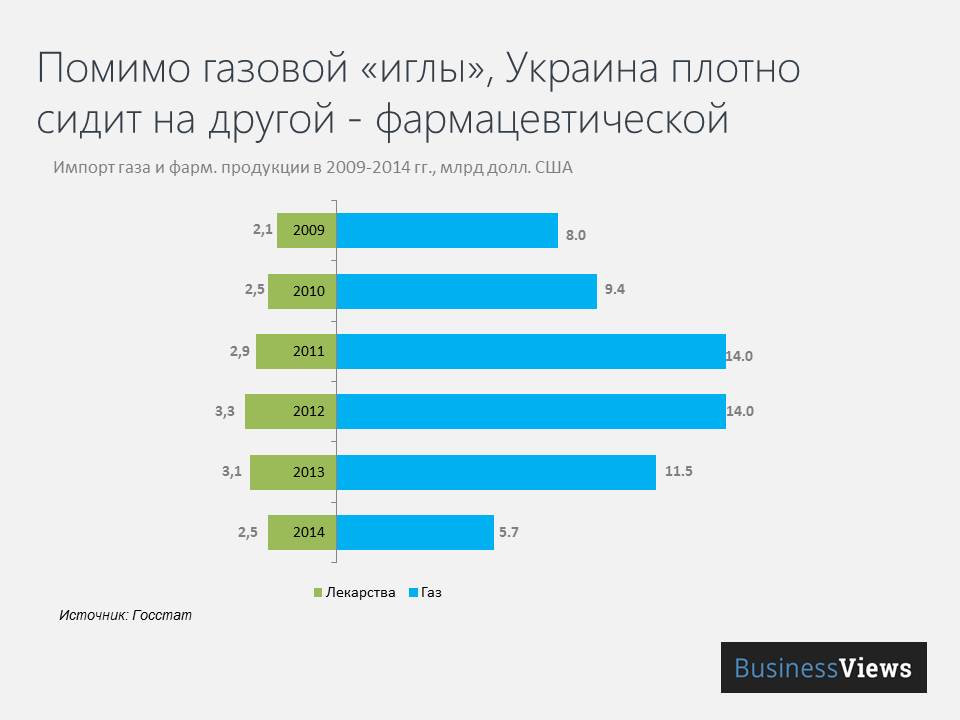 Помимо газовой «иглы», Украина плотно сидит на другой - фармацевтической

Импорт газа и фарм. продукции в 2009-2014 гг., млрд долл. США

2,1 2009 8.0
2,5 2010 9.4
2,9 2011 14.0
3,3 2012 14.0
3,1 2013 11.5
2,5 2014 5.7

Лекарства Газ

Источник: Госстат

BusinessViews